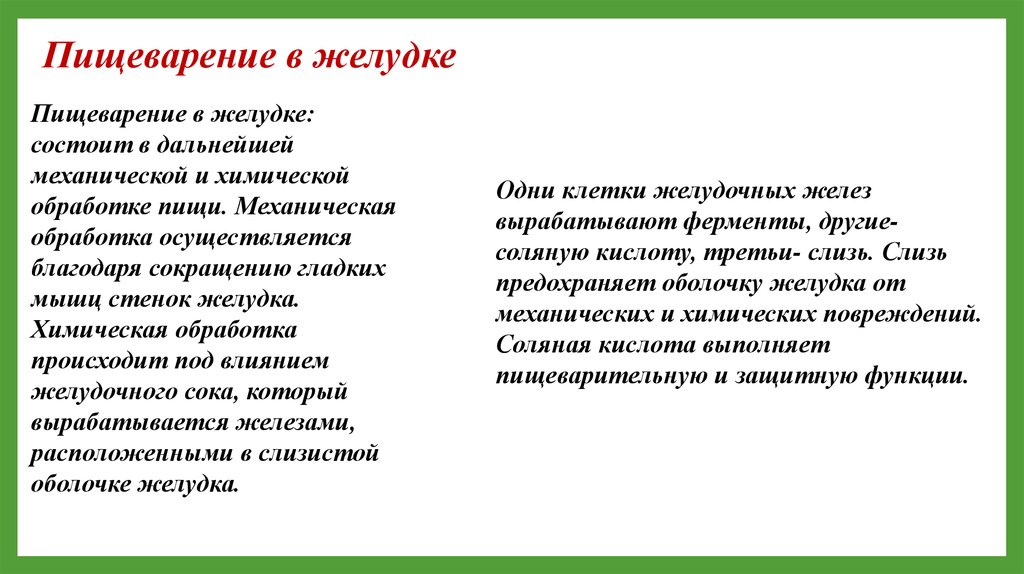 Пищеварение в желудке

Пищеварение в желудке: состоит в дальнейшей механической и химической обработке пищи. Механическая обработка осуществляется благодаря сокращению гладких мышц стенок желудка. Химическая обработка происходит под влиянием желудочного сока, который вырабатывается железами, расположенными в слизистой оболочке желудка.

Одни клетки желудочных желез вырабатывают ферменты, другие- соляную кислоту, третьи- слизь. Слизь предохраняет оболочку желудка от механических и химических повреждений. Соляная кислота выполняет пищеварительную и защитную функции.